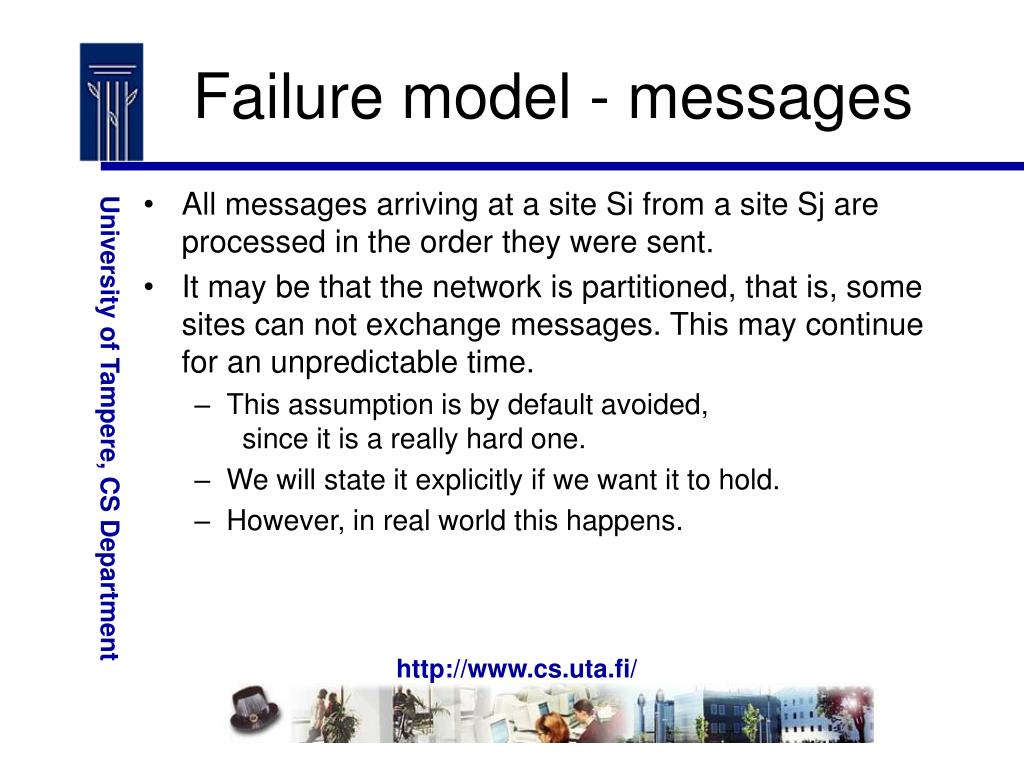 Failure model - messages

University of Tampere, CS Department

• All messages arriving at a site Si from a site Sj are processed in the order they were sent.
• It may be that the network is partitioned, that is, some sites can not exchange messages. This may continue for an unpredictable time.
– This assumption is by default avoided, since it is a really hard one.
– We will state it explicitly if we want it to hold.
– However, in real world this happens.

http://www.cs.uta.fi/